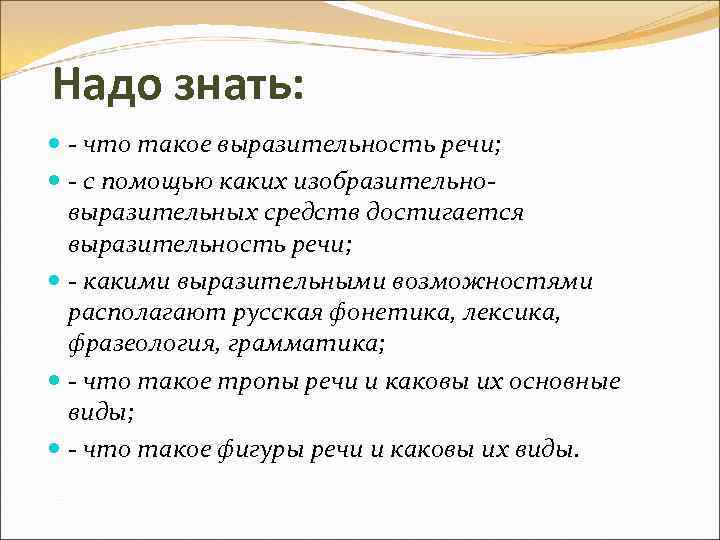 Надо знать:

- что такое выразительность речи;
- с помощью каких изобразительно-выразительных средств достигается выразительность речи;
- какими выразительными возможностями располагают русская фонетика, лексика, фразеология, грамматика;
- что такое тропы речи и каковы их основные виды;
- что такое фигуры речи и каковы их виды.